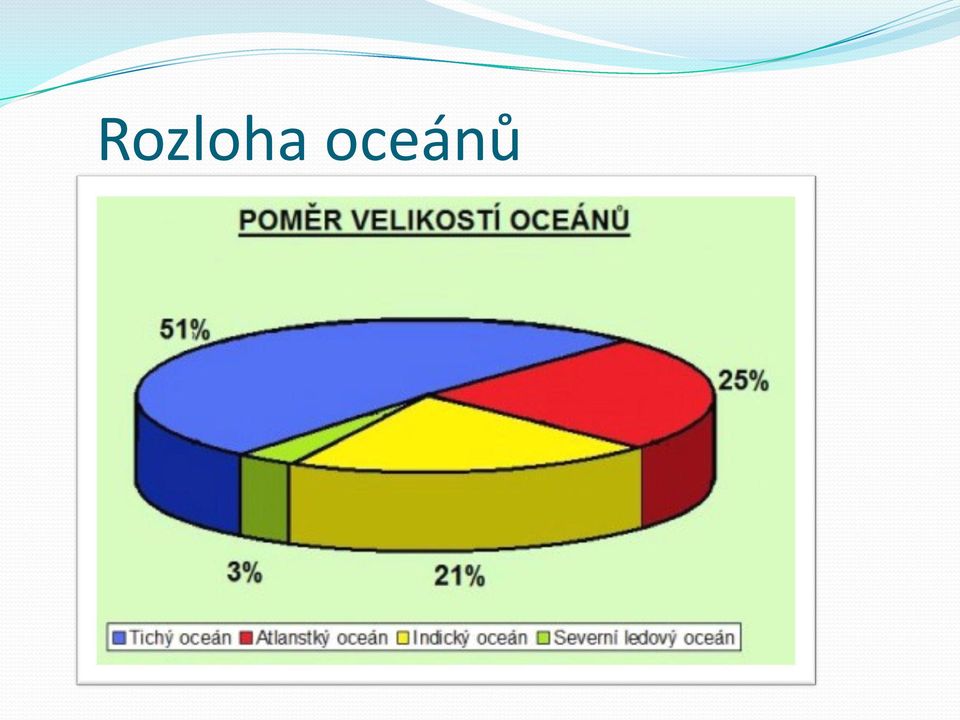 Rozloha oceánů

POMĚR VELIKOSTÍ OCEÁNŮ

51%

25%

3%

21%

Tichý oceán
Atlanstký oceán
Indický oceán
Severní ledový oceán